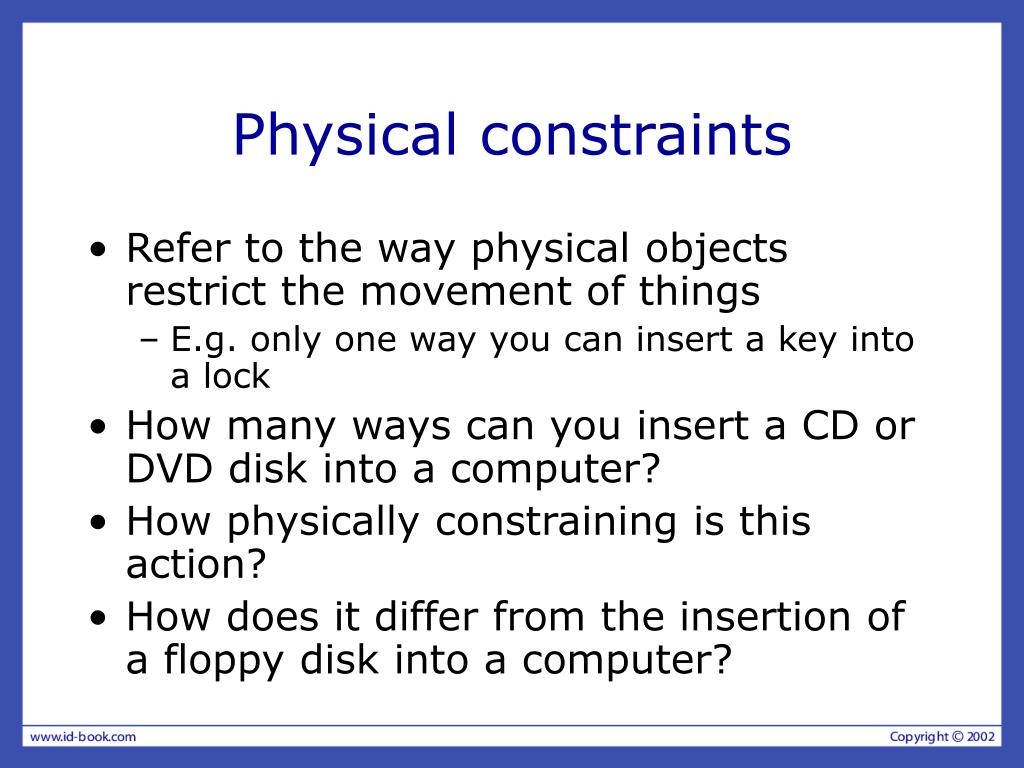 Physical constraints

• Refer to the way physical objects restrict the movement of things
– E.g. only one way you can insert a key into a lock
• How many ways can you insert a CD or DVD disk into a computer?
• How physically constraining is this action?
• How does it differ from the insertion of a floppy disk into a computer?

www.id-book.com

Copyright © 2002